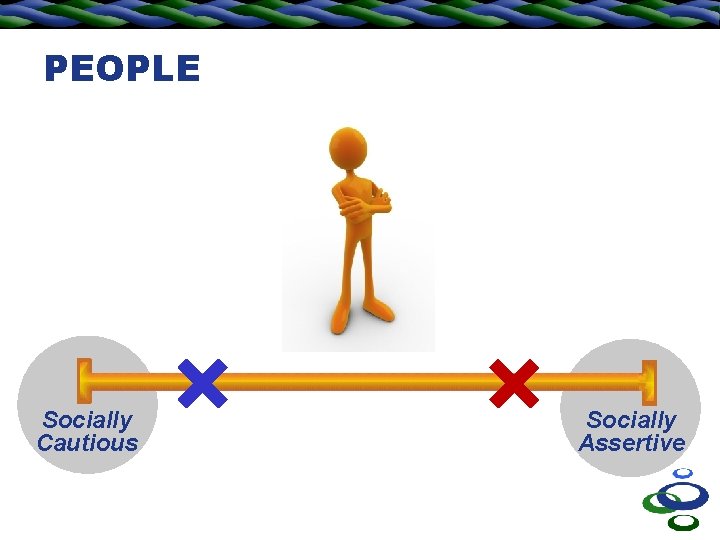 PEOPLE

Socially Cautious

Socially Assertive